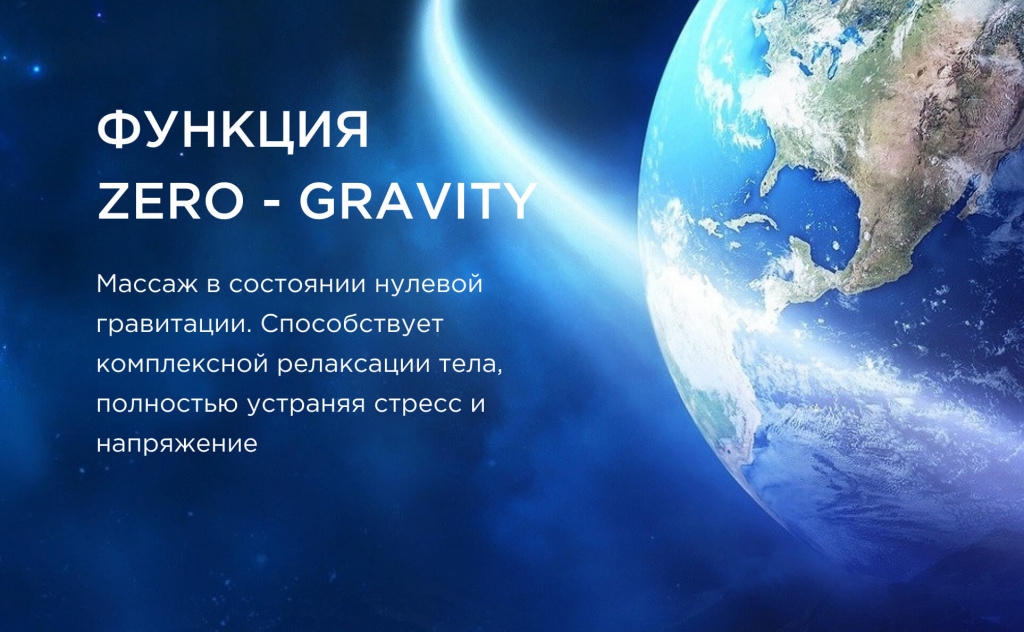 ФУНКЦИЯ
ZERO - GRAVITY

Массаж в состоянии нулевой гравитации. Способствует комплексной релаксации тела, полностью устраняя стресс и напряжение